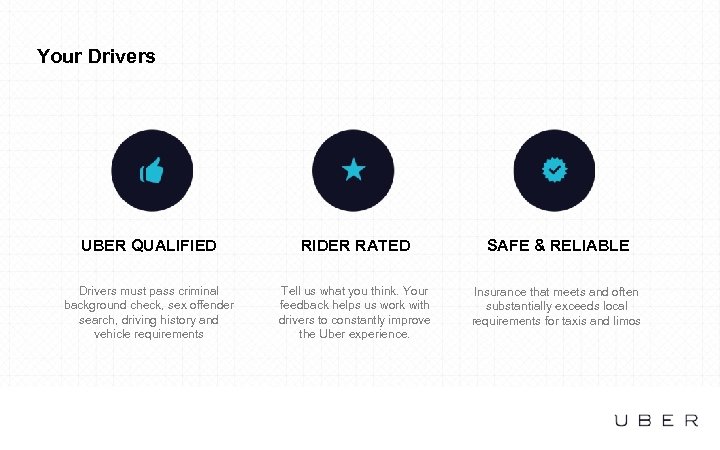 Your Drivers

UBER QUALIFIED

Drivers must pass criminal background check, sex offender search, driving history and vehicle requirements

RIDER RATED

Tell us what you think. Your feedback helps us work with drivers to constantly improve the Uber experience.

SAFE & RELIABLE

Insurance that meets and often substantially exceeds local requirements for taxis and limos

UBER